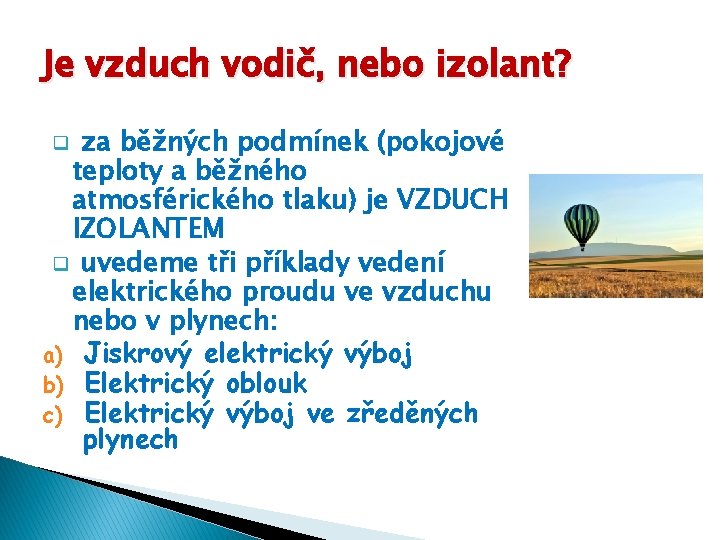 Je vzduch vodič, nebo izolant?

❑ za běžných podmínek (pokojové teploty a běžného atmosférického tlaku) je VZDUCH IZOLANTEM

❑ uvedeme tři příklady vedení elektrického proudu ve vzduchu nebo v plynech:

a) Jiskrový elektrický výboj
b) Elektrický oblouk
c) Elektrický výboj ve zředěných plynech